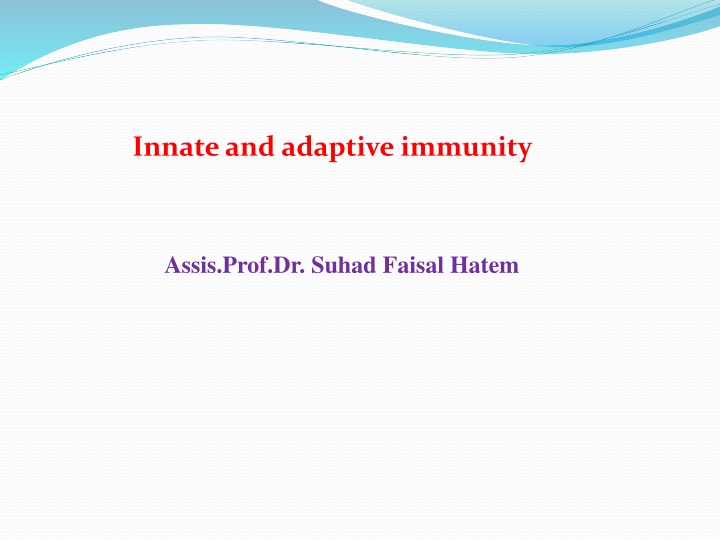 Innate and adaptive immunity

Assis.Prof.Dr. Suhad Faisal Hatem